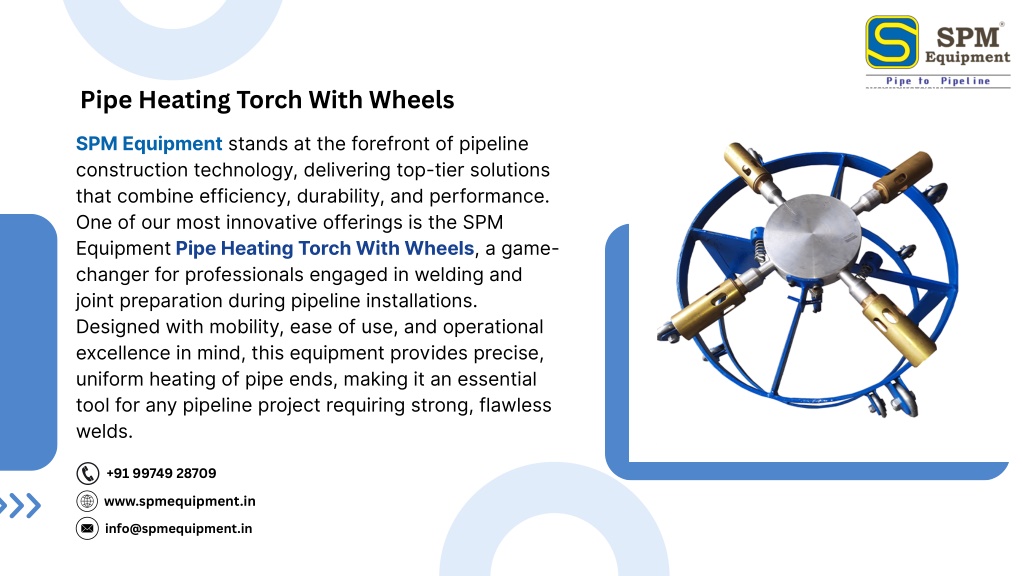 SPM®
Equipment
Pipe to Pipeline

Pipe Heating Torch With Wheels

SPM Equipment stands at the forefront of pipeline construction technology, delivering top-tier solutions that combine efficiency, durability, and performance. One of our most innovative offerings is the SPM Equipment Pipe Heating Torch With Wheels, a game-changer for professionals engaged in welding and joint preparation during pipeline installations. Designed with mobility, ease of use, and operational excellence in mind, this equipment provides precise, uniform heating of pipe ends, making it an essential tool for any pipeline project requiring strong, flawless welds.

+91 99749 28709
www.spmequipment.in
info@spmequipment.in